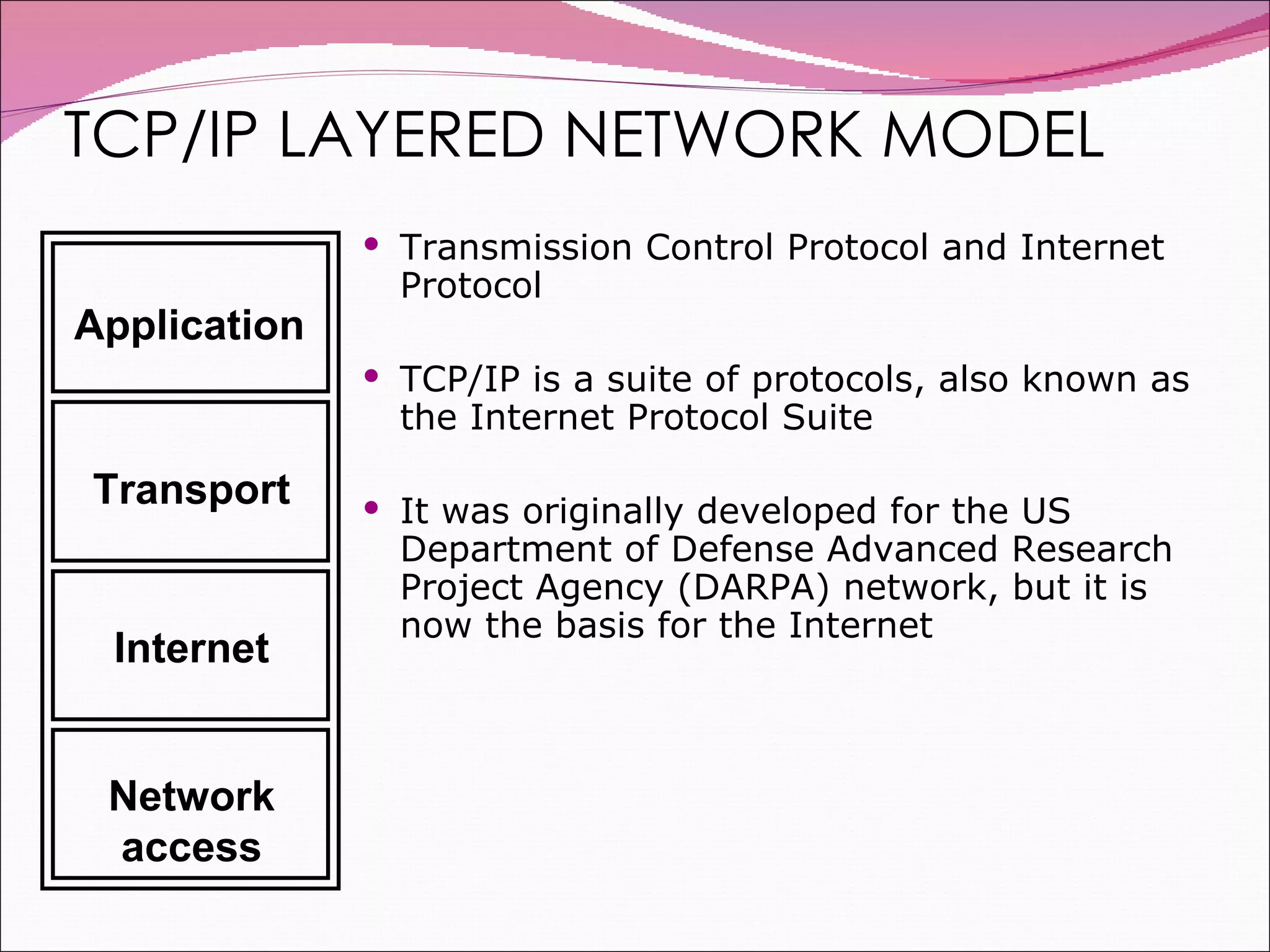 TCP/IP LAYERED NETWORK MODEL

Application

Transport

Internet

Network access

• Transmission Control Protocol and Internet Protocol

• TCP/IP is a suite of protocols, also known as the Internet Protocol Suite

• It was originally developed for the US Department of Defense Advanced Research Project Agency (DARPA) network, but it is now the basis for the Internet